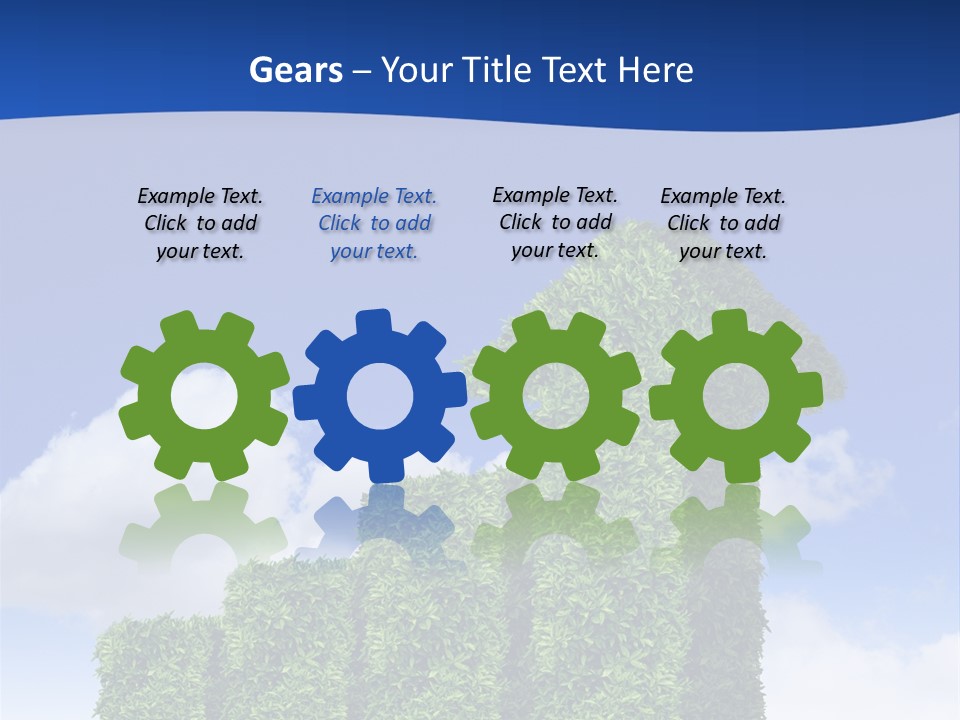 Gears – Your Title Text Here

Example Text. Click to add your text.

Example Text. Click to add your text.

Example Text. Click to add your text.

Example Text. Click to add your text.